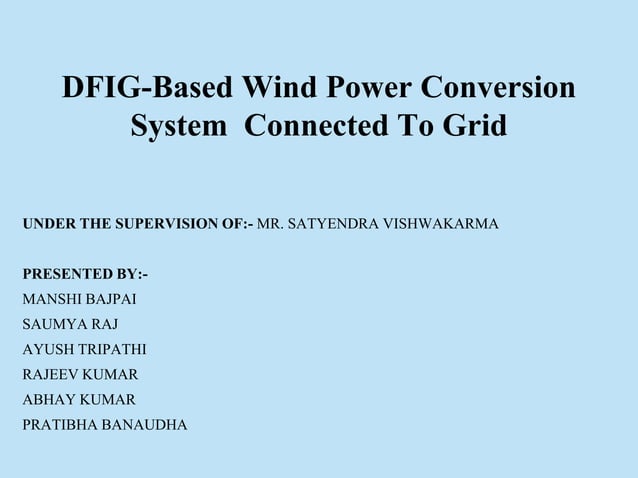 DFIG-Based Wind Power Conversion System Connected To Grid

UNDER THE SUPERVISION OF:- MR. SATYENDRA VISHWAKARMA

PRESENTED BY:-
MANSHI BAJPAI
SAUMYA RAJ
AYUSH TRIPATHI
RAJEEV KUMAR
ABHAY KUMAR
PRATIBHA BANAUDHA